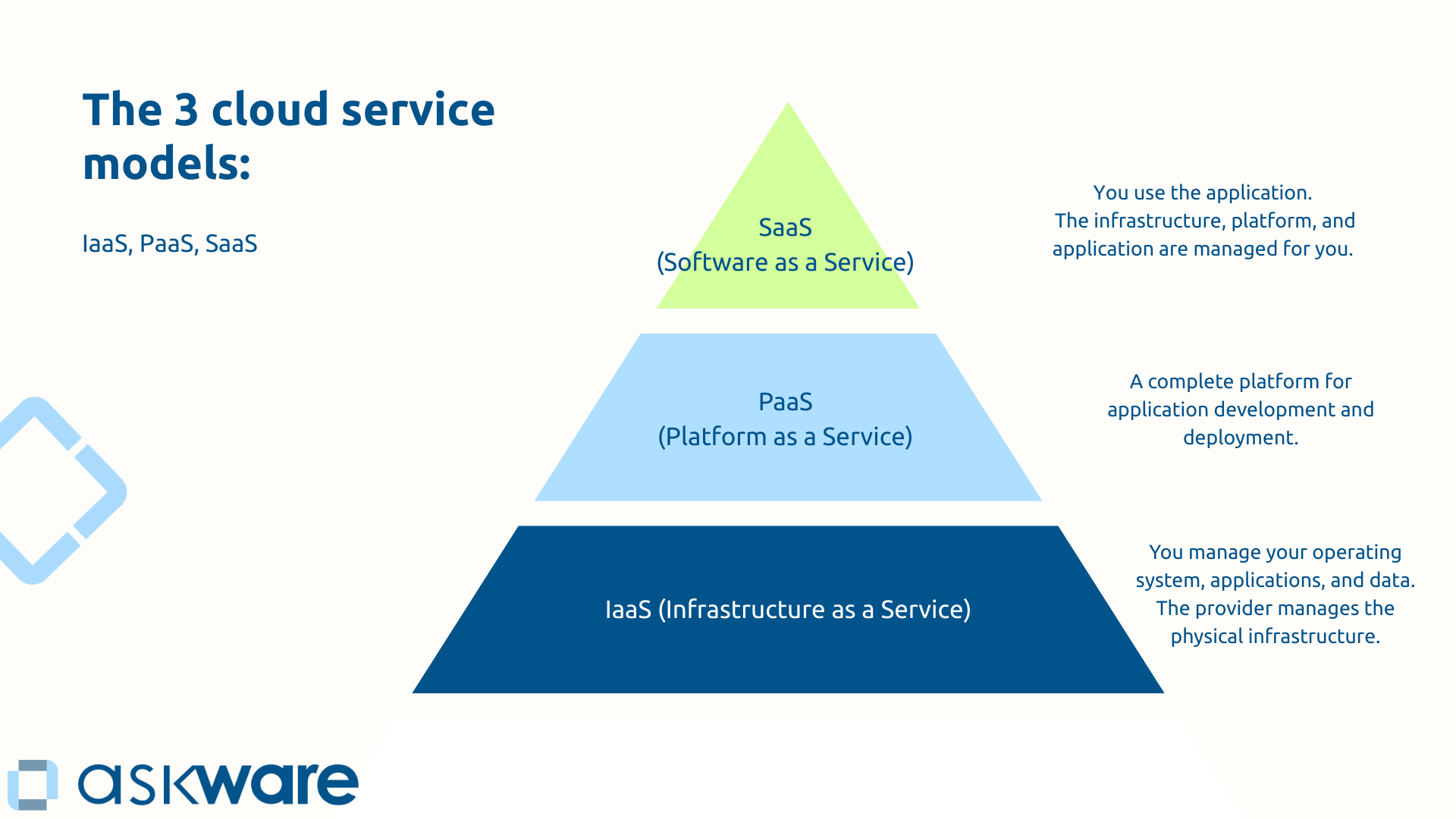 The 3 cloud service models:

IaaS, PaaS, SaaS

SaaS
(Software as a Service)

You use the application.
The infrastructure, platform, and application are managed for you.

PaaS
(Platform as a Service)

A complete platform for application development and deployment.

IaaS (Infrastructure as a Service)

You manage your operating system, applications, and data. The provider manages the physical infrastructure.

askware